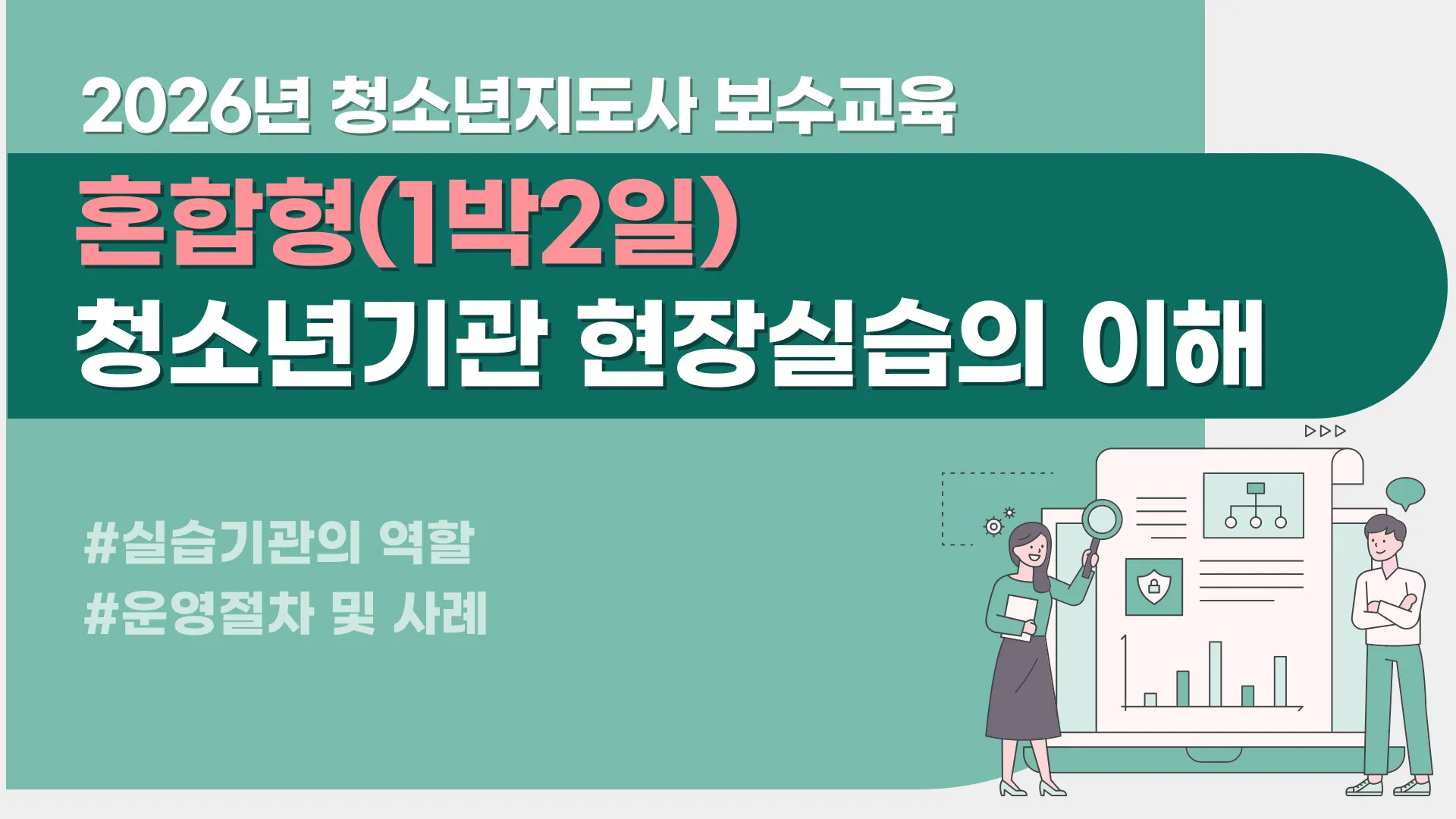 2026년 청소년지도사 보수교육

혼합형(1박2일)
청소년기관 현장실습의 이해

#실습기관의 역할
#운영절차 및 사례